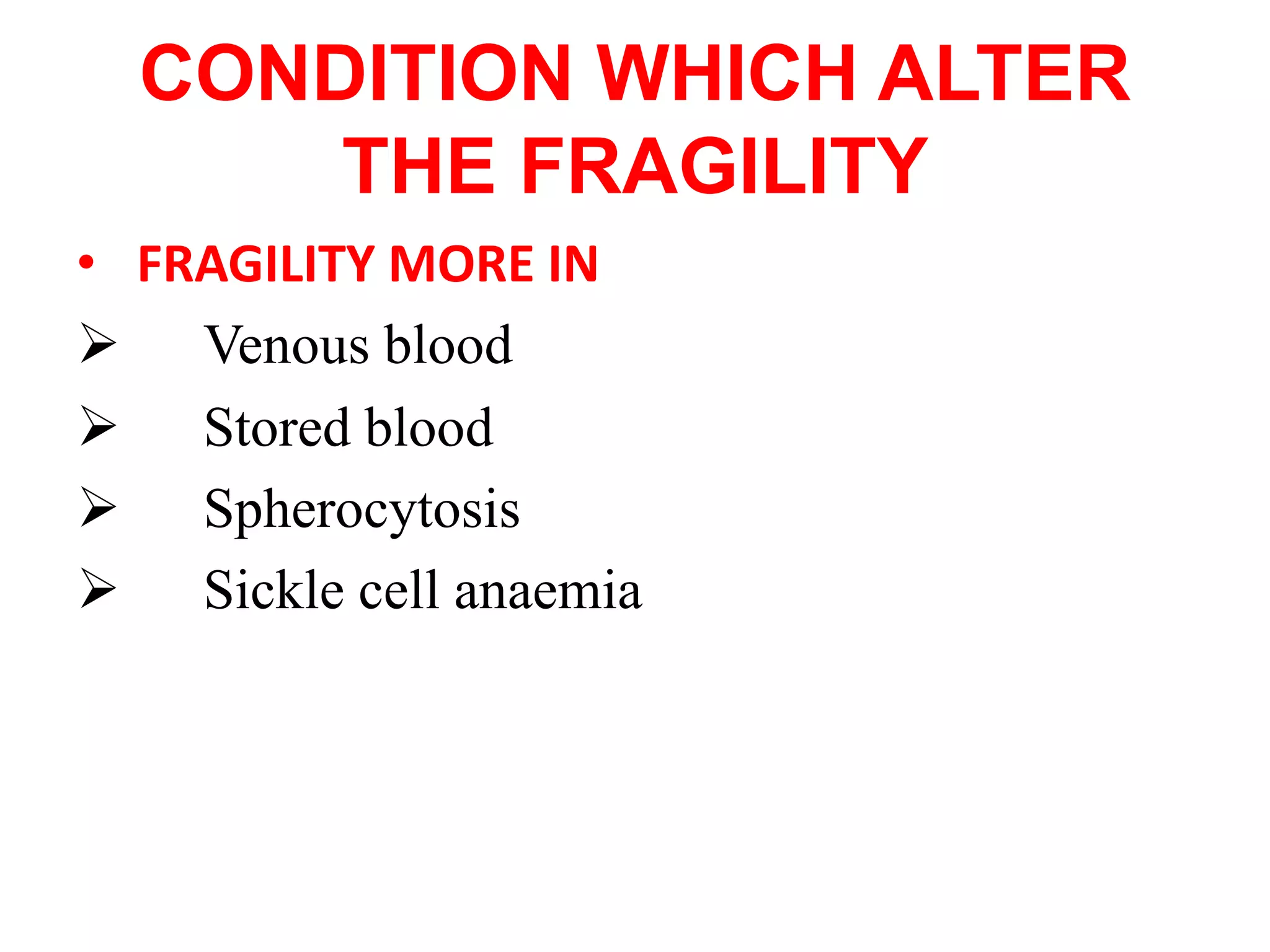 CONDITION WHICH ALTER THE FRAGILITY

• FRAGILITY MORE IN
➢ Venous blood
➢ Stored blood
➢ Spherocytosis
➢ Sickle cell anaemia